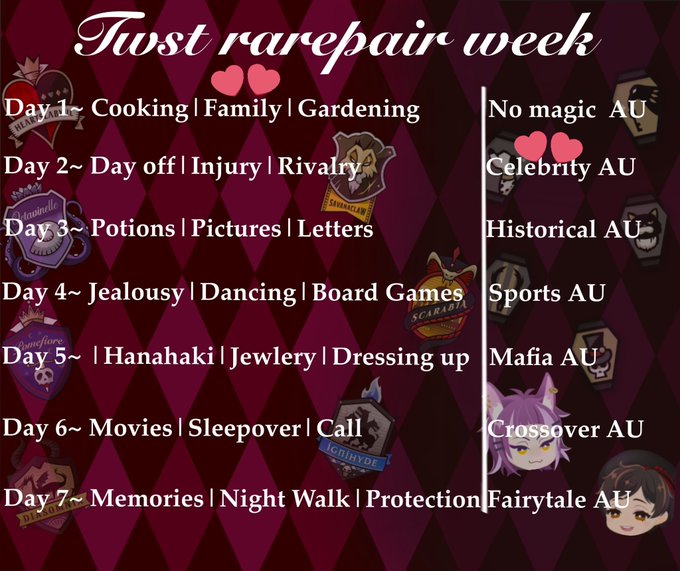 Twst rarepair week

Day 1~ Cooking | Family | Gardening
Day 2~ Day off | Injury | Rivalry
Day 3~ Potions | Pictures | Letters
Day 4~ Jealousy | Dancing | Board Games
Day 5~ | Hanahaki | Jewlery | Dressing up
Day 6~ Movies | Sleepover | Call
Day 7~ Memories | Night Walk | Protection

No magic AU
Celebrity AU
Historical AU
Sports AU
Mafia AU
Crossover AU
Fairytale AU

HEARTSLABYUL
SAVANACLAW
Octavinelle
SCARABIA
Pomefiore
IGNIHYDE
DIASOMNIA